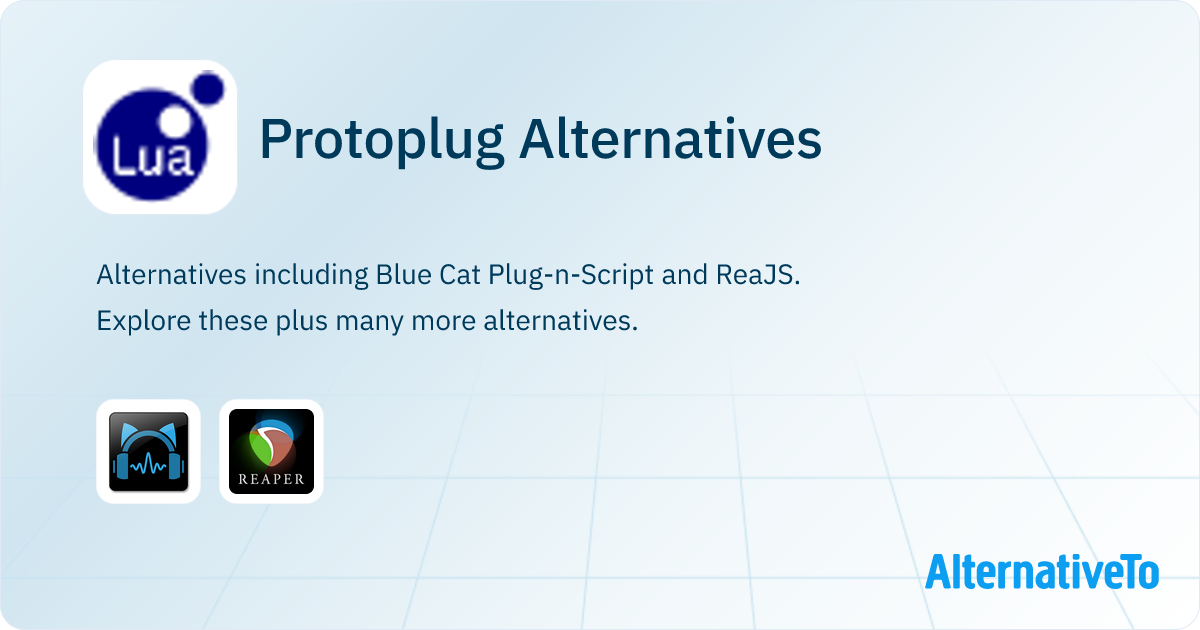 Lua

Protoplug Alternatives

Alternatives including Blue Cat Plug-n-Script and ReaJS. Explore these plus many more alternatives.

REAPER

AlternativeTo